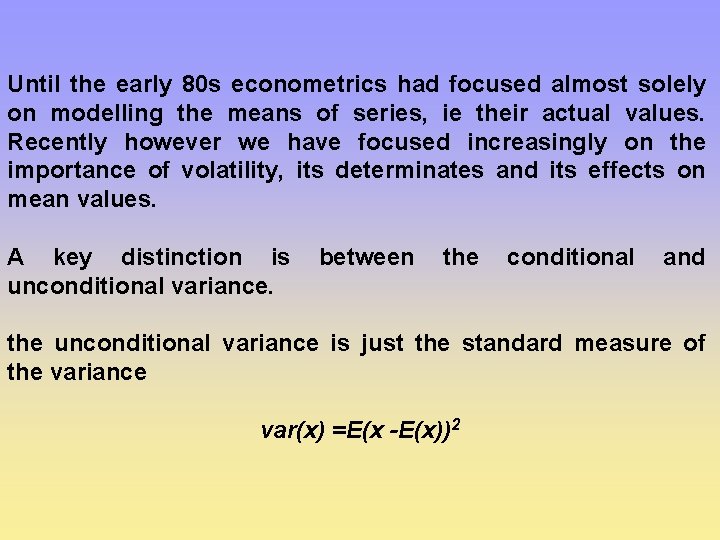 Until the early 80s econometrics had focused almost solely on modelling the means of series, ie their actual values. Recently however we have focused increasingly on the importance of volatility, its determinates and its effects on mean values.

A key distinction is between the conditional and unconditional variance.

the unconditional variance is just the standard measure of the variance

$var(x) = E(x - E(x))^2$